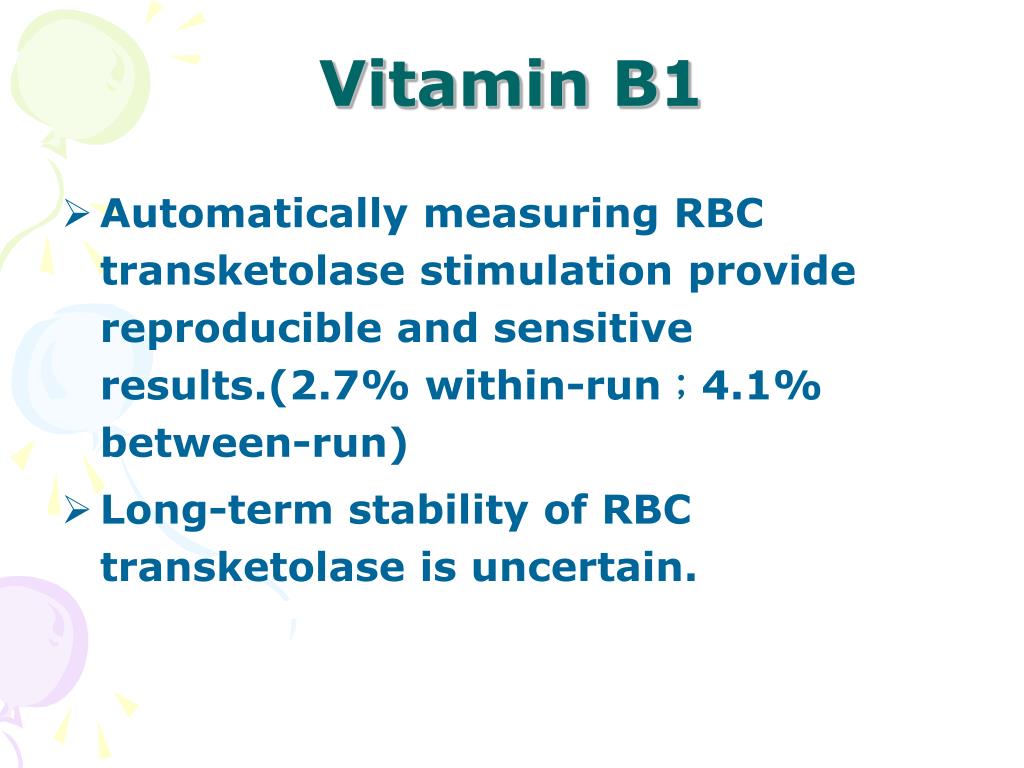 Vitamin B1

➢ Automatically measuring RBC transketolase stimulation provide reproducible and sensitive results.(2.7% within-run；4.1% between-run)

➢ Long-term stability of RBC transketolase is uncertain.